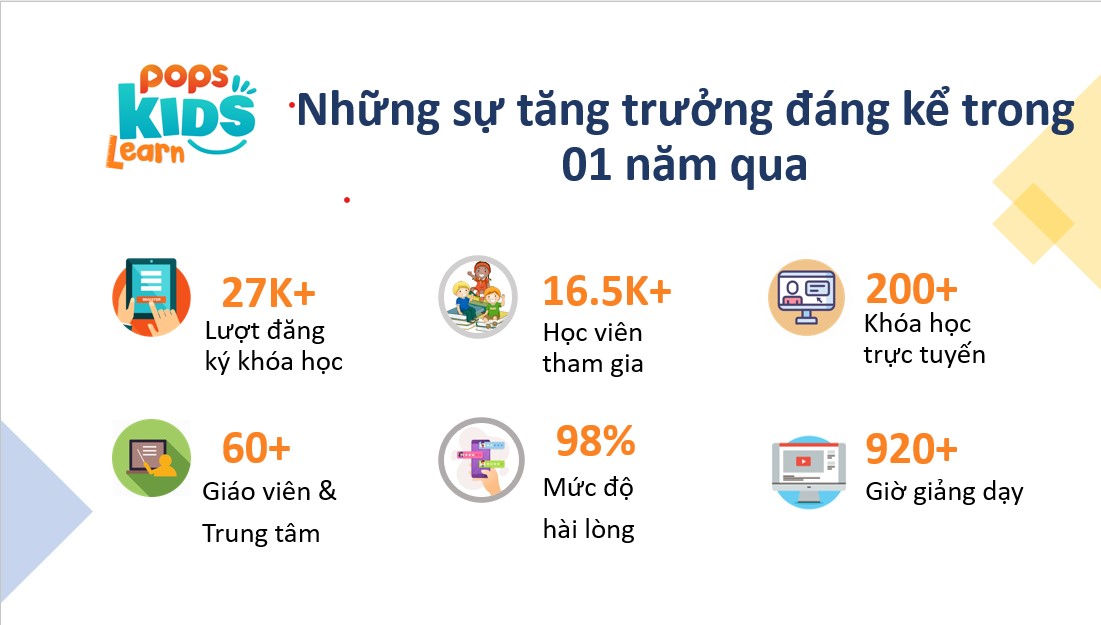 POPS KIDS Learn

Những sự tăng trưởng đáng kể trong 01 năm qua

27K+
Lượt đăng ký khóa học

16.5K+
Học viên tham gia

200+
Khóa học trực tuyến

60+
Giáo viên & Trung tâm

98%
Mức độ hài lòng

920+
Giờ giảng dạy